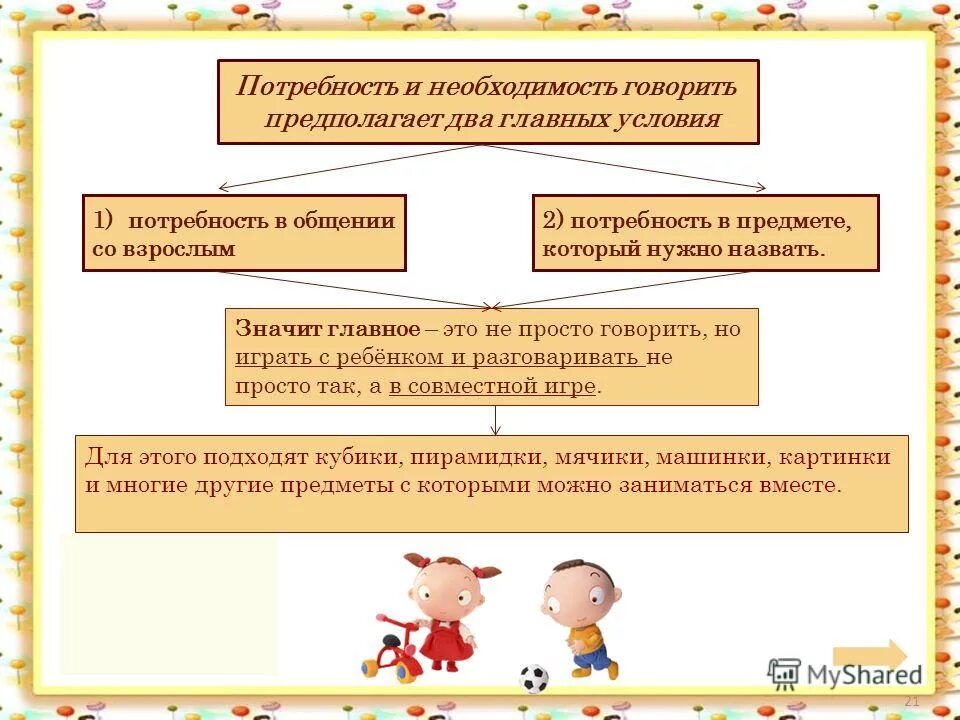 Потребность и необходимость говорить предполагает два главных условия

1) потребность в общении со взрослым

2) потребность в предмете, который нужно назвать.

Значит главное – это не просто говорить, но играть с ребёнком и разговаривать не просто так, а в совместной игре.

Для этого подходят кубики, пирамидки, мячики, машинки, картинки и многие другие предметы с которыми можно заниматься вместе.

MyShared

21